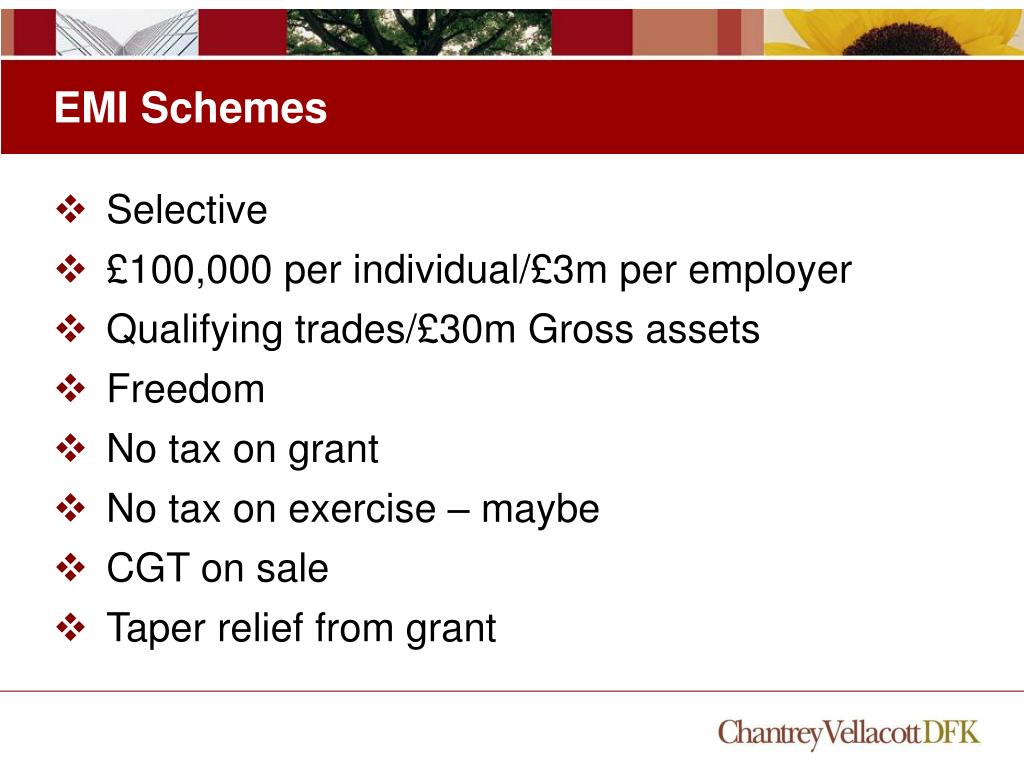 EMI Schemes

❖ Selective
❖ £100,000 per individual/£3m per employer
❖ Qualifying trades/£30m Gross assets
❖ Freedom
❖ No tax on grant
❖ No tax on exercise – maybe
❖ CGT on sale
❖ Taper relief from grant

ChantreyVellacottDFK